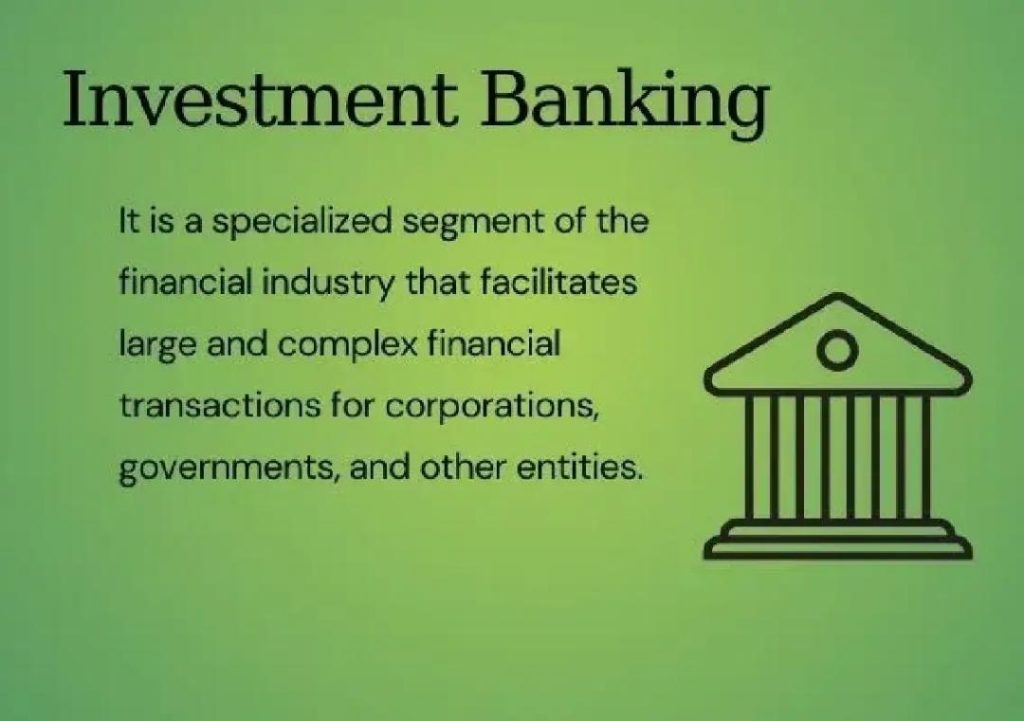 Investment Banking

It is a specialized segment of the financial industry that facilitates large and complex financial transactions for corporations, governments, and other entities.